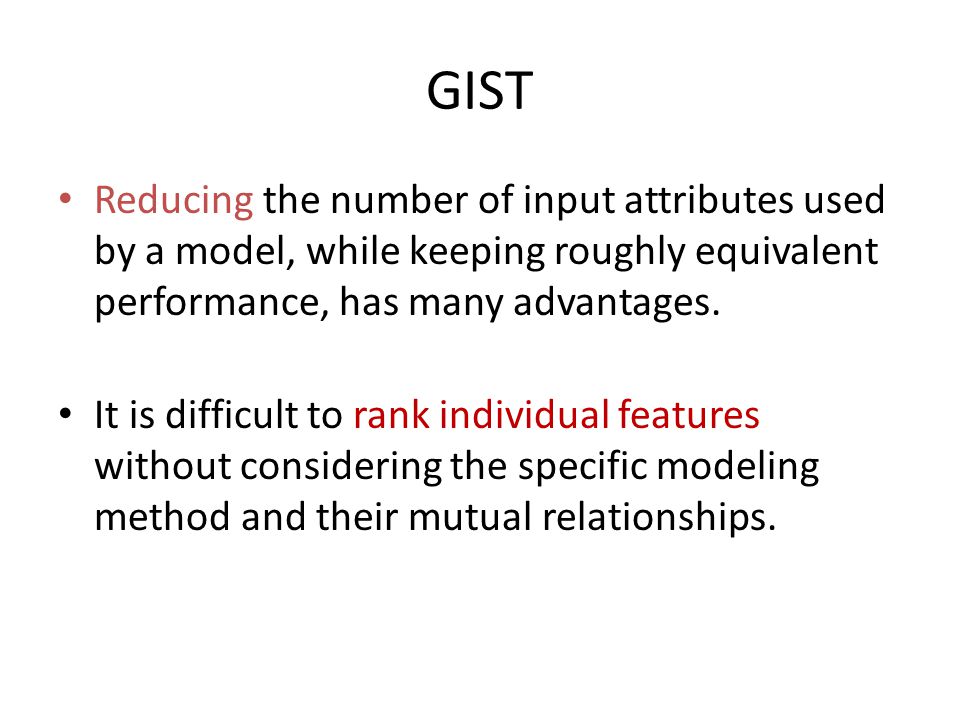 GIST

• Reducing the number of input attributes used by a model, while keeping roughly equivalent performance, has many advantages.

• It is difficult to rank individual features without considering the specific modeling method and their mutual relationships.